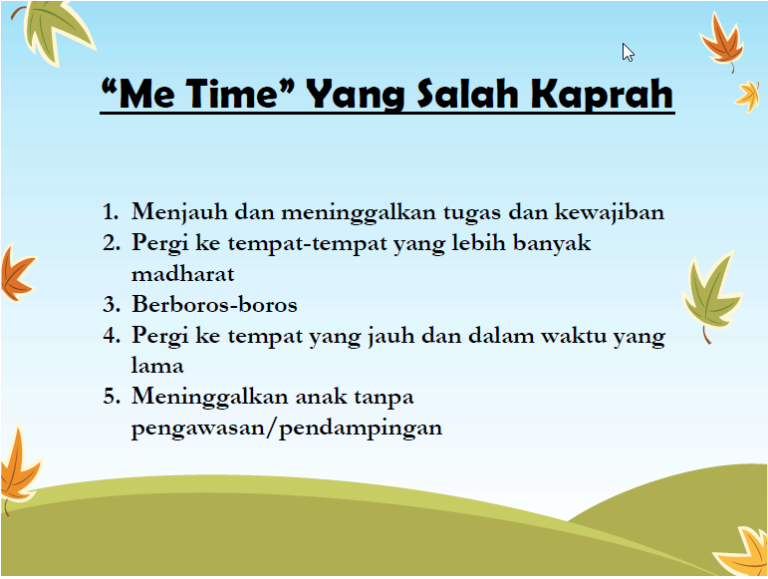 “Me Time” Yang Salah Kaprah

1. Menjauh dan meninggalkan tugas dan kewajiban
2. Pergi ke tempat-tempat yang lebih banyak madharat
3. Berboros-boros
4. Pergi ke tempat yang jauh dan dalam waktu yang lama
5. Meninggalkan anak tanpa pengawasan/pendampingan